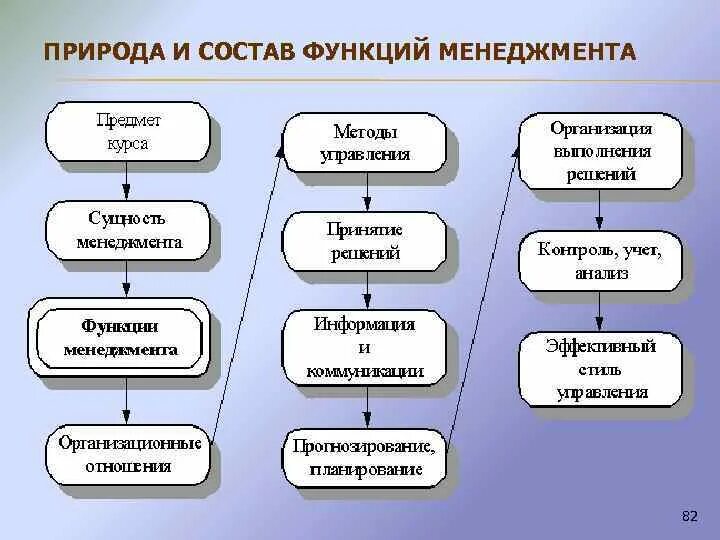 ПРИРОДА И СОСТАВ ФУНКЦИЙ МЕНЕДЖМЕНТА

Предмет курса

Сущность менеджмента

Функции менеджмента

Организационные отношения

Методы управления

Принятие решений

Информация и коммуникации

Прогнозирование, планирование

Организация выполнения решений

Контроль, учет, анализ

Эффективный стиль управления

82